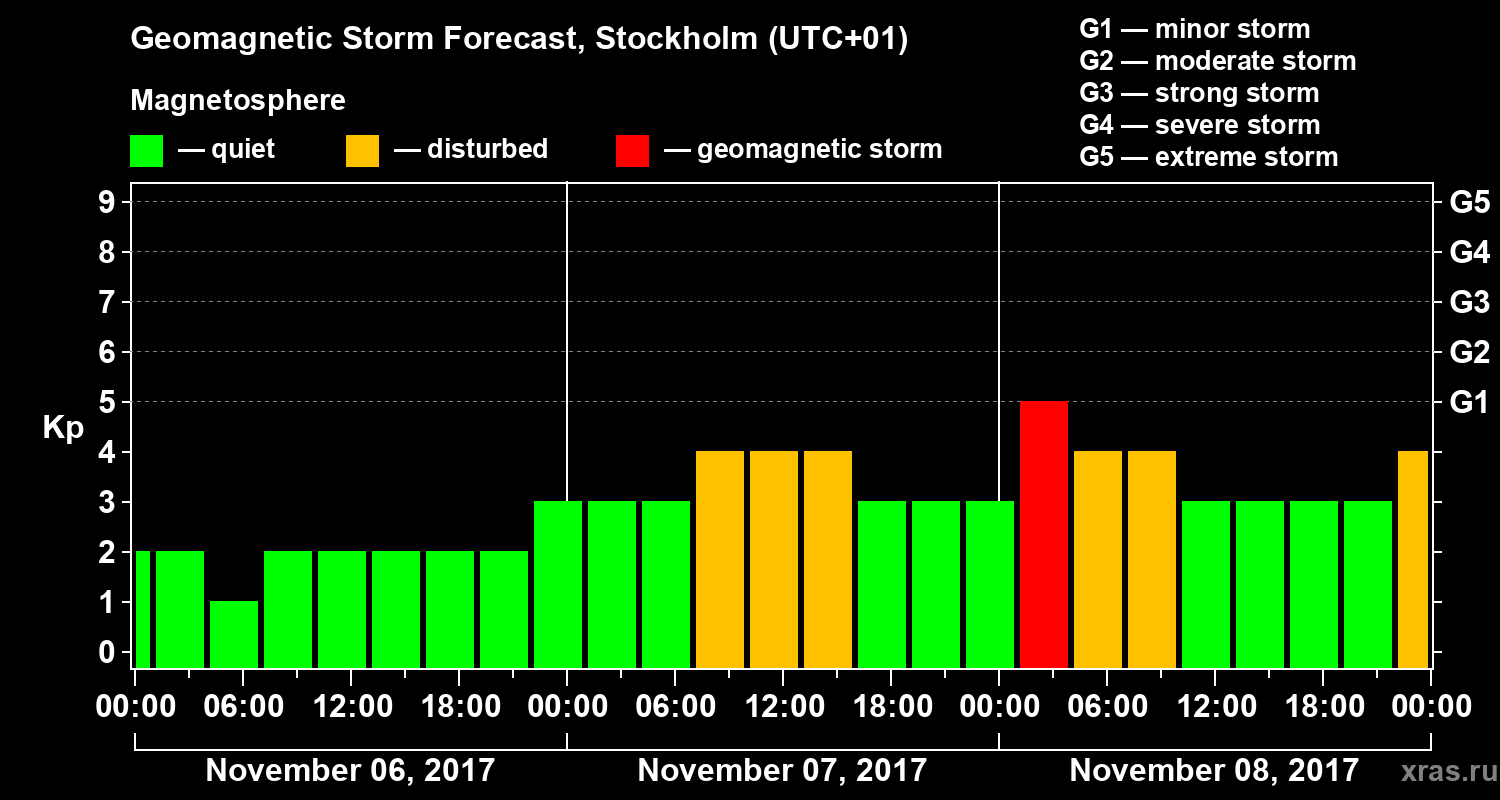 Geomagnetic Storm Forecast, Stockholm (UTC+01)

Magnetosphere

— quiet — disturbed — geomagnetic storm

G1 — minor storm
G2 — moderate storm
G3 — strong storm
G4 — severe storm
G5 — extreme storm

Kp

9 8 7 6 5 4 3 2 1 0

G5 G4 G3 G2 G1

00:00 06:00 12:00 18:00 00:00 06:00 12:00 18:00 00:00 06:00 12:00 18:00 00:00

November 06, 2017 November 07, 2017 November 08, 2017

xras.ru